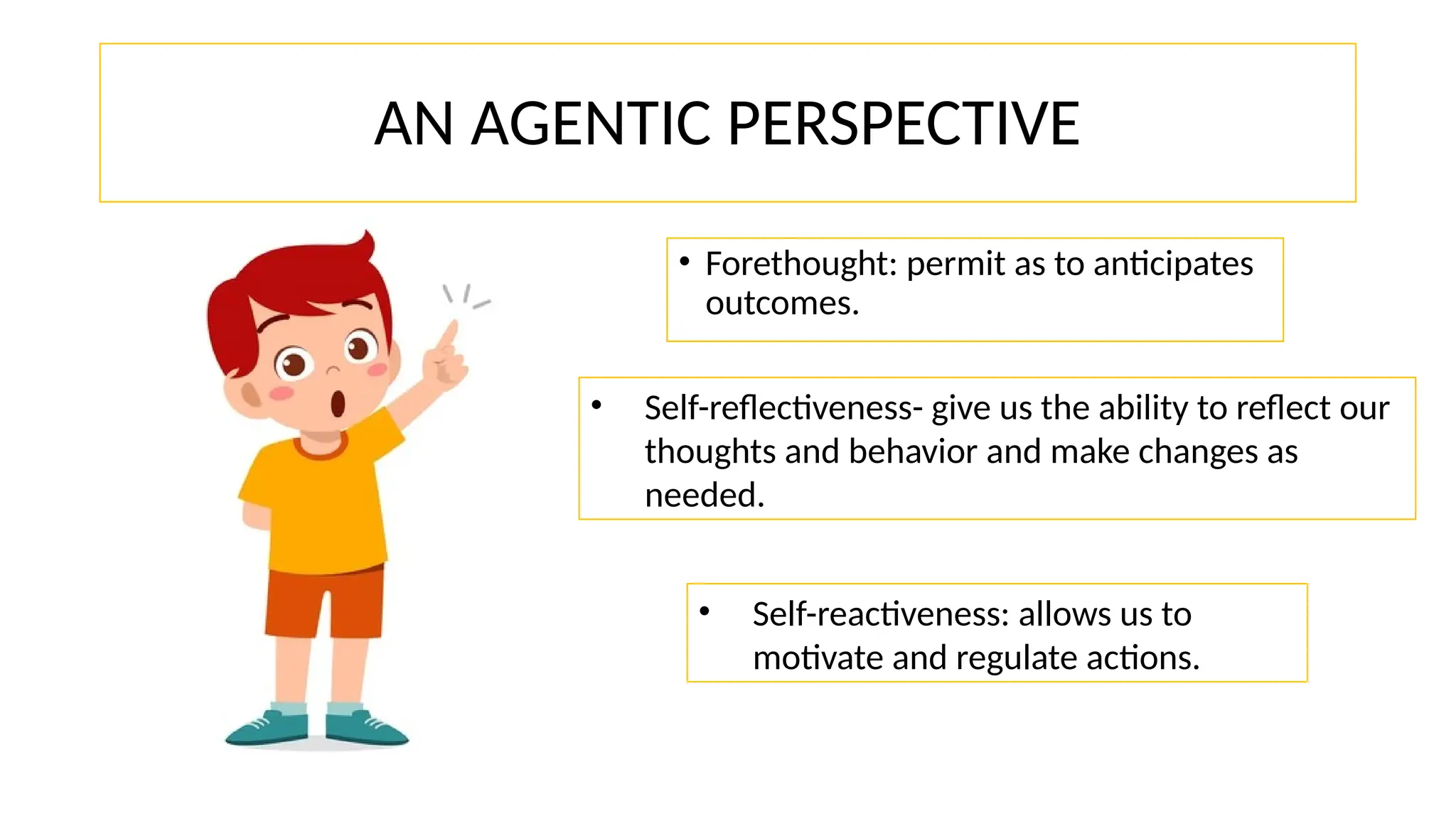 AN AGENTIC PERSPECTIVE

• Forethought: permit as to anticipates outcomes.

• Self-reflectiveness- give us the ability to reflect our thoughts and behavior and make changes as needed.

• Self-reactiveness: allows us to motivate and regulate actions.